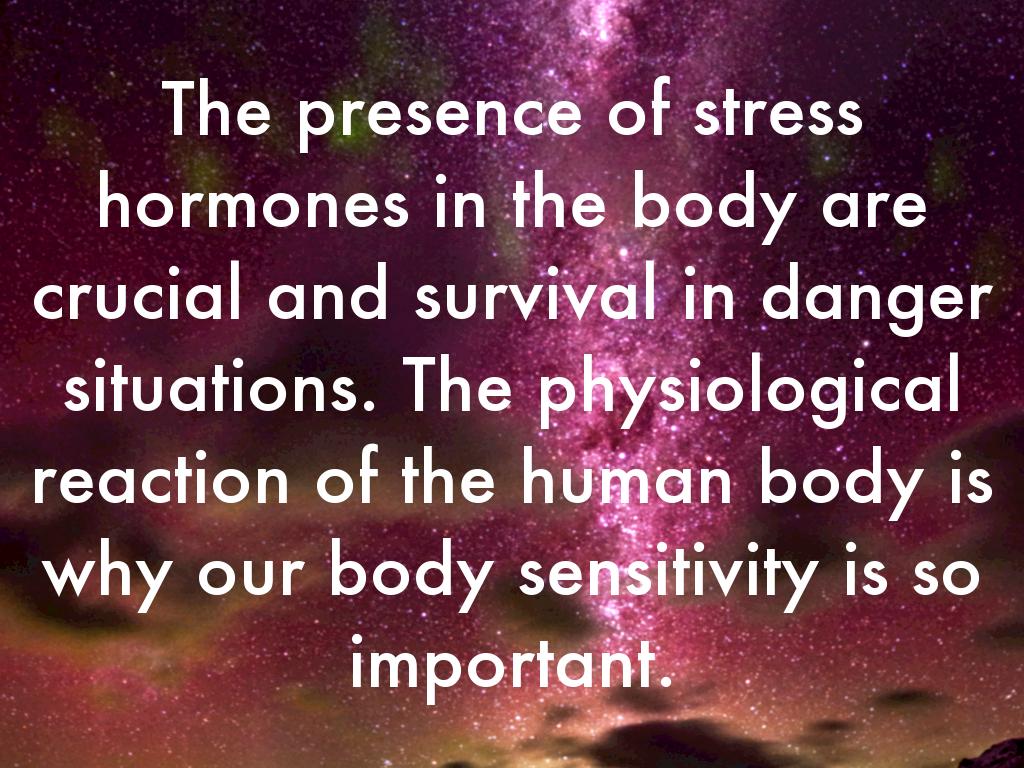 The presence of stress hormones in the body are crucial and survival in danger situations. The physiological reaction of the human body is why our body sensitivity is so important.